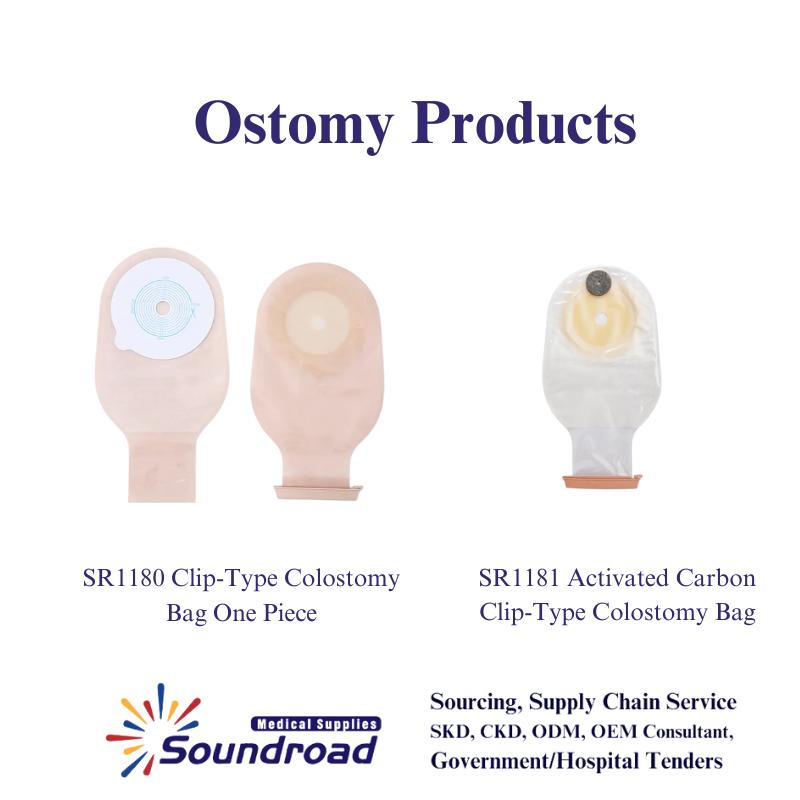 Ostomy Products

SR1180 Clip-Type Colostomy Bag One Piece

SR1181 Activated Carbon Clip-Type Colostomy Bag

Medical Supplies
Soundroad

Sourcing, Supply Chain Service
SKD, CKD, ODM, OEM Consultant,
Government/Hospital Tenders